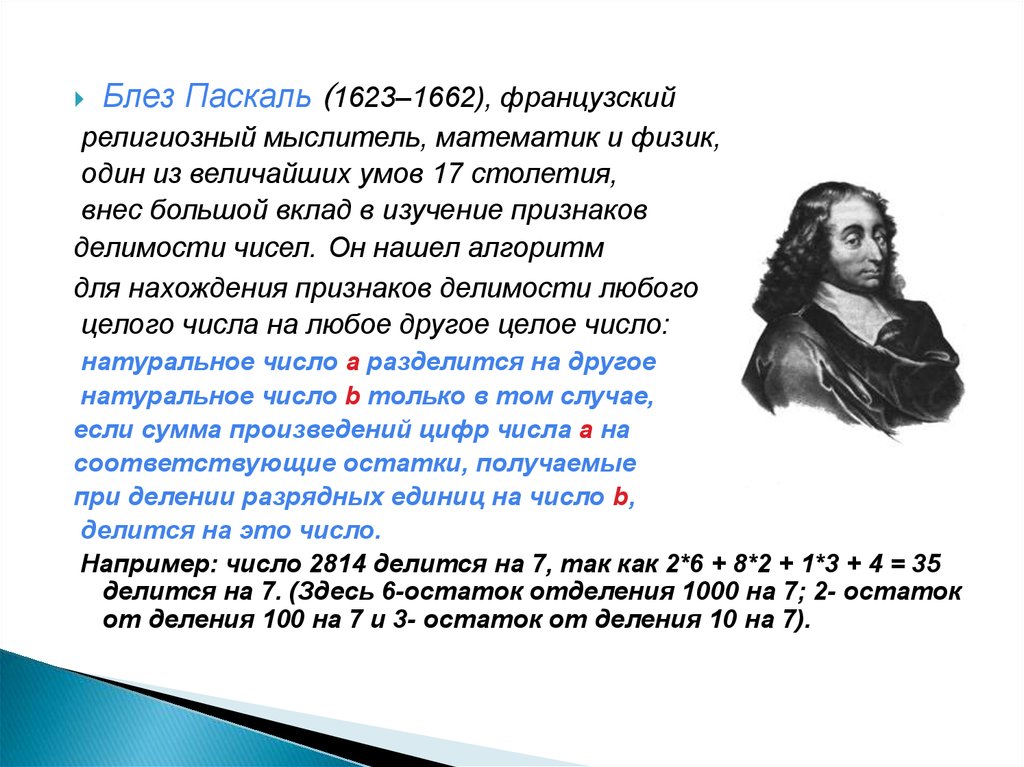 Блез Паскаль (1623–1662), французский религиозный мыслитель, математик и физик, один из величайших умов 17 столетия, внес большой вклад в изучение признаков делимости чисел. Он нашел алгоритм для нахождения признаков делимости любого целого числа на любое другое целое число:

натуральное число a разделится на другое натуральное число b только в том случае, если сумма произведений цифр числа a на соответствующие остатки, получаемые при делении разрядных единиц на число b, делится на это число.

Например: число 2814 делится на 7, так как 2*6 + 8*2 + 1*3 + 4 = 35 делится на 7. (Здесь 6-остаток отделения 1000 на 7; 2- остаток от деления 100 на 7 и 3- остаток от деления 10 на 7).